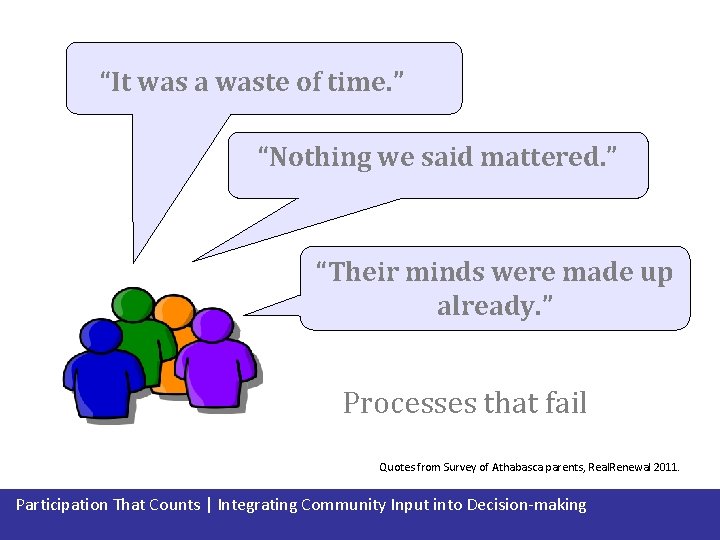 “It was a waste of time.”

“Nothing we said mattered.”

“Their minds were made up already.”

Processes that fail

Quotes from Survey of Athabasca parents, RealRenewal 2011.

Participation That Counts | Integrating Community Input into Decision-making